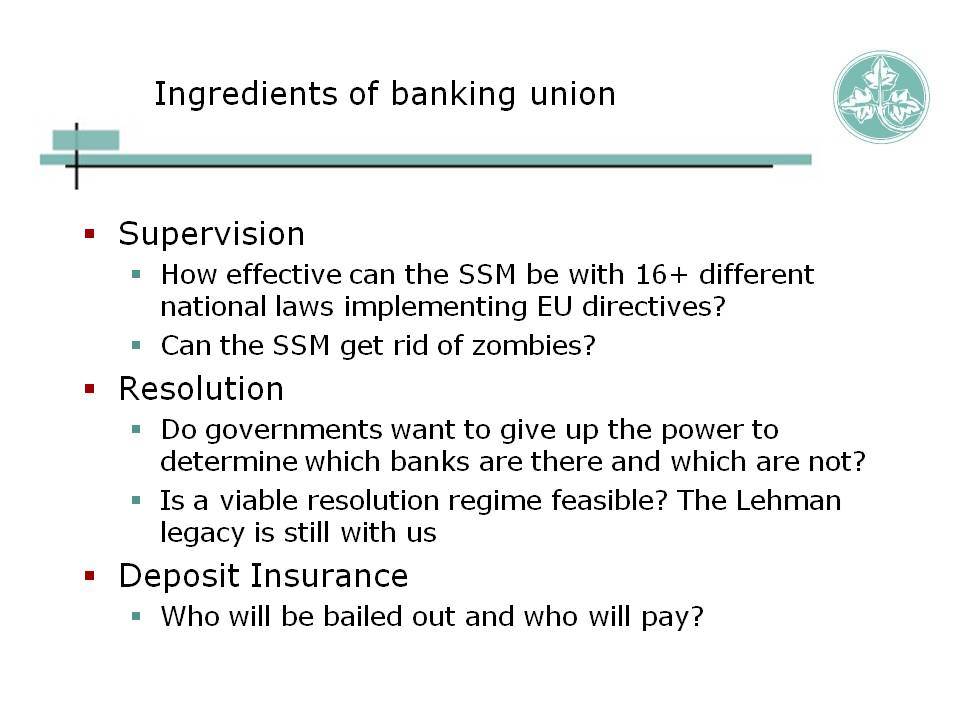 Ingredients of banking union

- Supervision
  - How effective can the SSM be with 16+ different national laws implementing EU directives?
  - Can the SSM get rid of zombies?
- Resolution
  - Do governments want to give up the power to determine which banks are there and which are not?
  - Is a viable resolution regime feasible? The Lehman legacy is still with us
- Deposit Insurance
  - Who will be bailed out and who will pay?